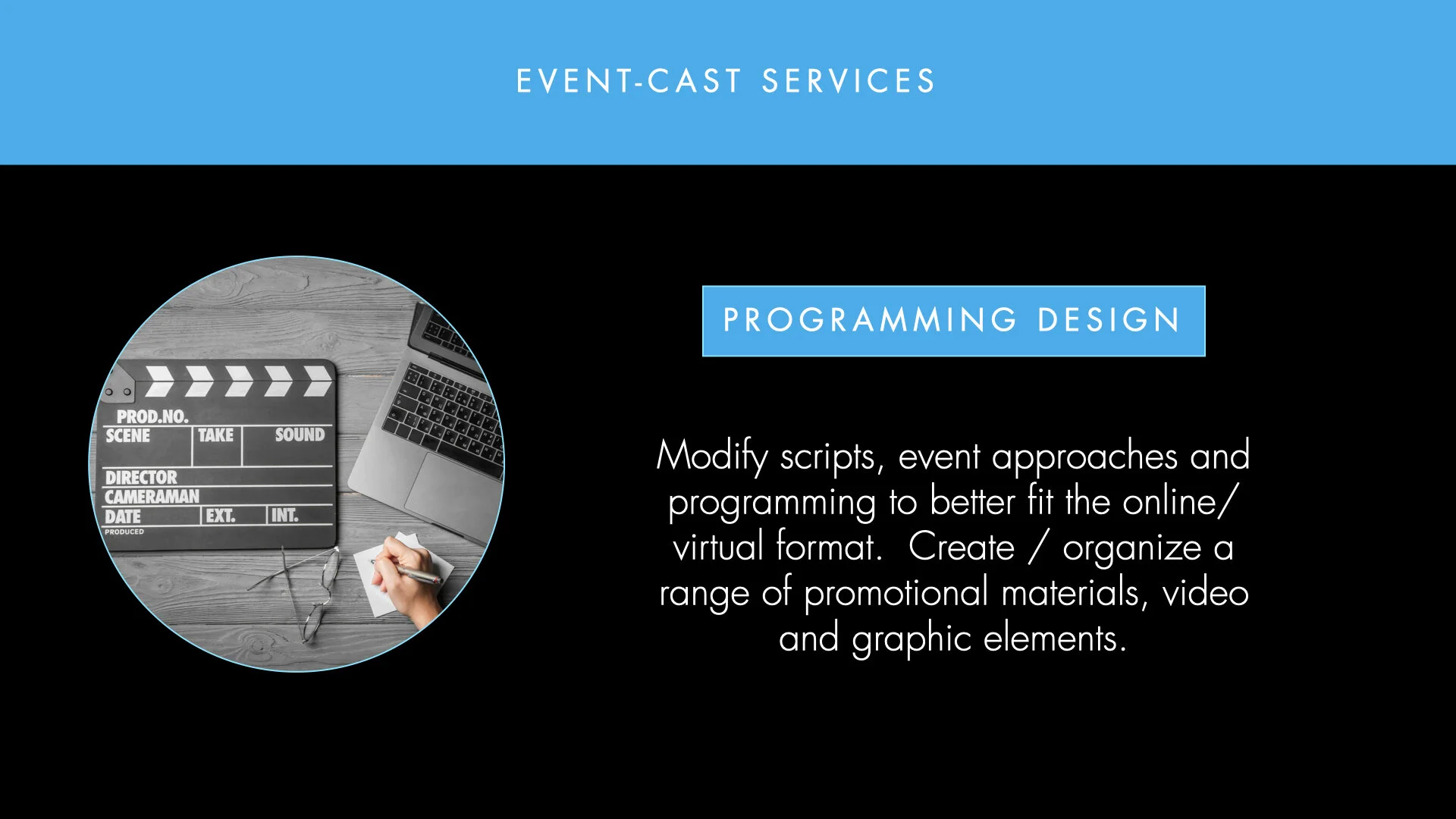 EVENT-CAST SERVICES

PROD.NO.
SCENE
TAKE
SOUND
DIRECTOR
CAMERAMAN
DATE
EXT.
INT.
PRODUCED

PROGRAMMING DESIGN

Modify scripts, event approaches and programming to better fit the online/ virtual format.  Create / organize a range of promotional materials, video and graphic elements.